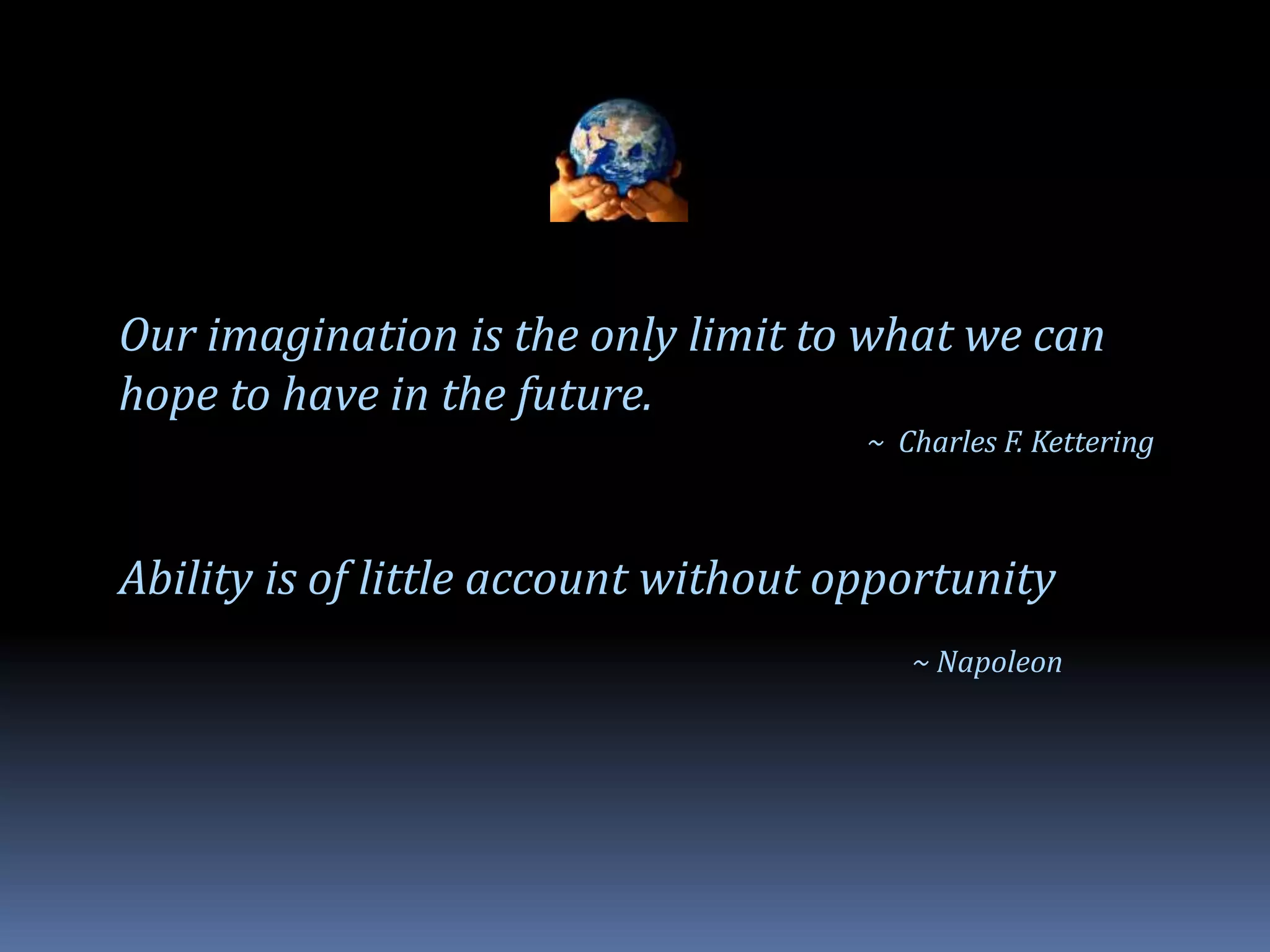 Our imagination is the only limit to what we can hope to have in the future.

~ Charles F. Kettering

Ability is of little account without opportunity

~ Napoleon